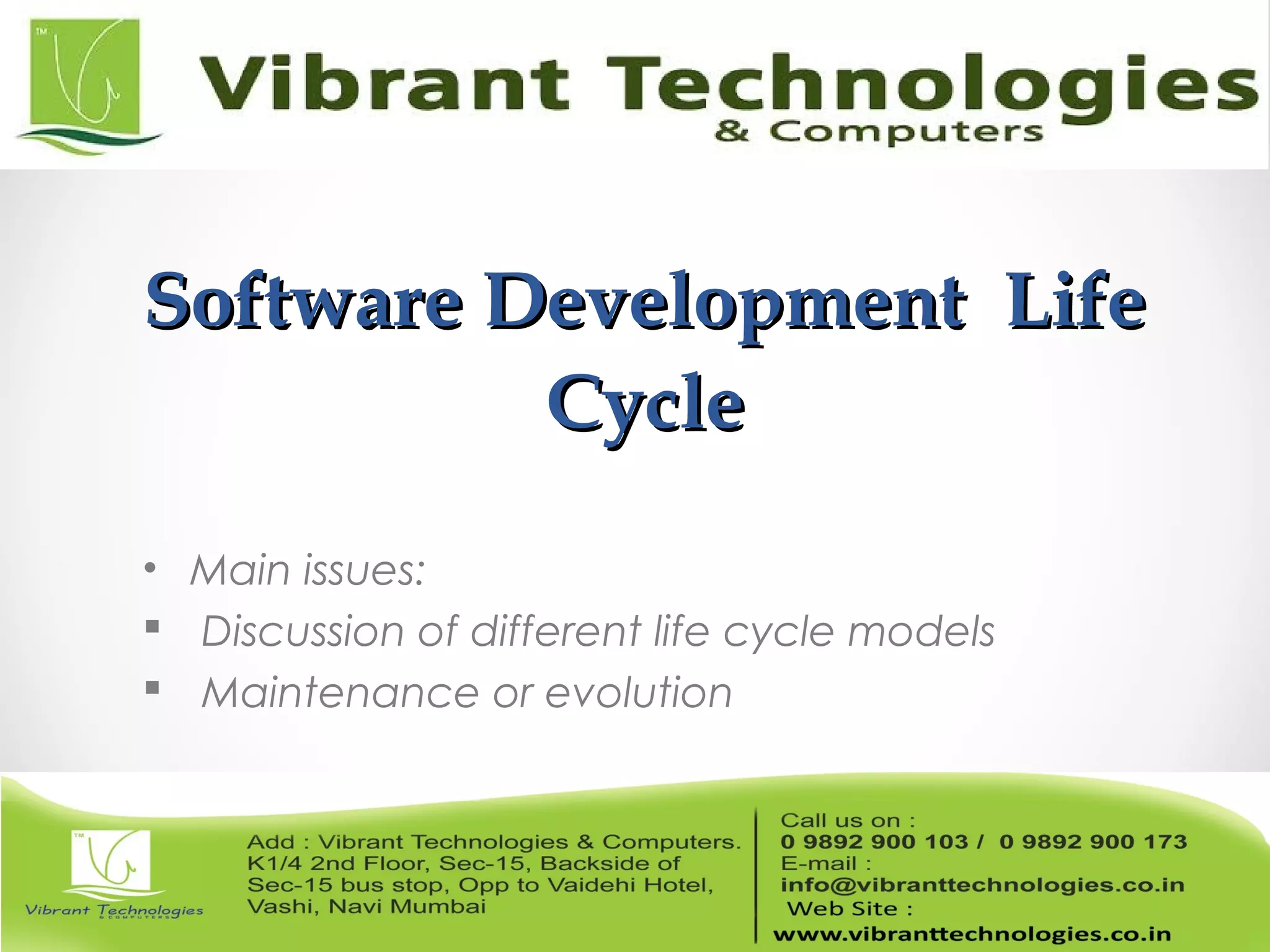 TM

Vibrant Technologies
& Computers

Software Development Life Cycle

• Main issues:
▪ Discussion of different life cycle models
▪ Maintenance or evolution

TM

Vibrant Technologies
& COMPUTERS

Add : Vibrant Technologies & Computers. K1/4 2nd Floor, Sec-15, Backside of Sec-15 bus stop, Opp to Vaidehi Hotel, Vashi, Navi Mumbai

Call us on :
0 9892 900 103 / 0 9892 900 173
E-mail :
info@vibranttechnologies.co.in
Web Site :
www.vibranttechnologies.co.in